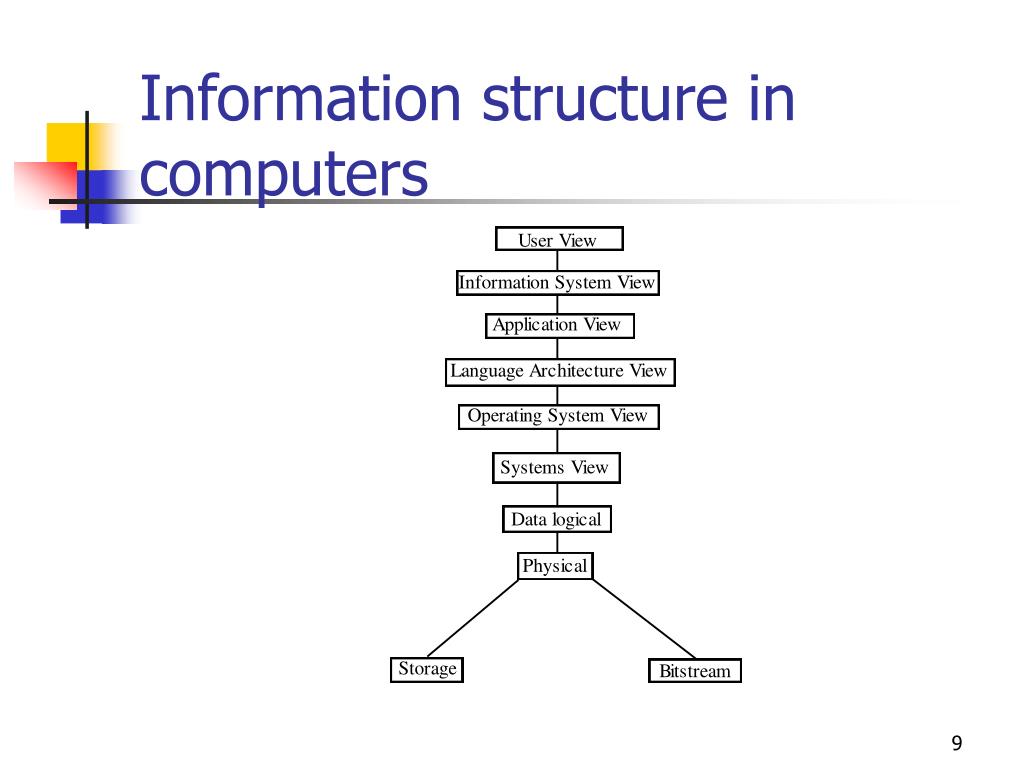 Information structure in computers

User View

Information System View

Application View

Language Architecture View

Operating System View

Systems View

Data logical

Physical

Storage

Bitstream

9